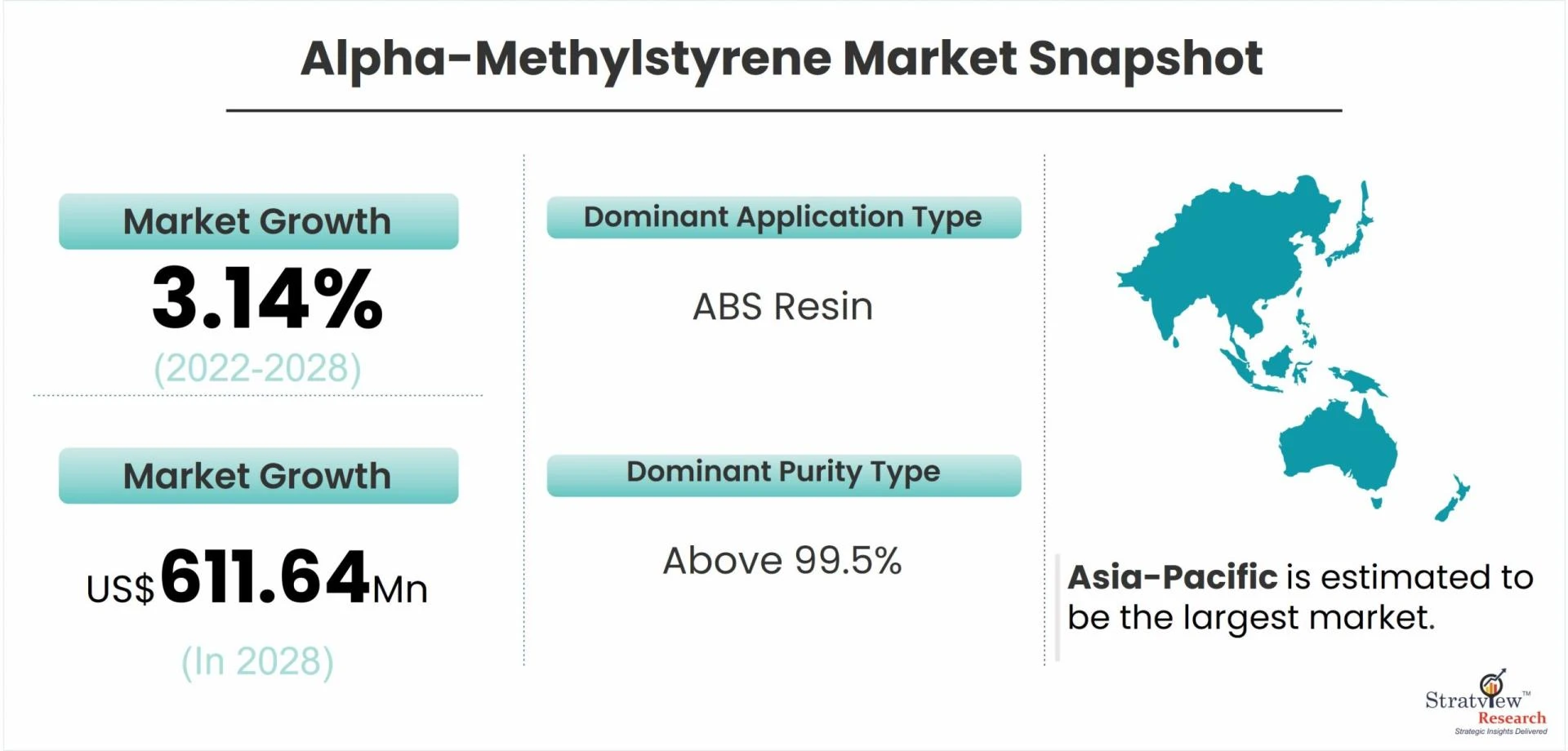 Alpha-Methylstyrene Market Snapshot

Market Growth

3.14%

(2022-2028)

Market Growth

US$611.64Mn

(In 2028)

Dominant Application Type

ABS Resin

Dominant Purity Type

Above 99.5%

Asia-Pacific is estimated to be the largest market.

Stratview™ Research
Strategic Insights Delivered